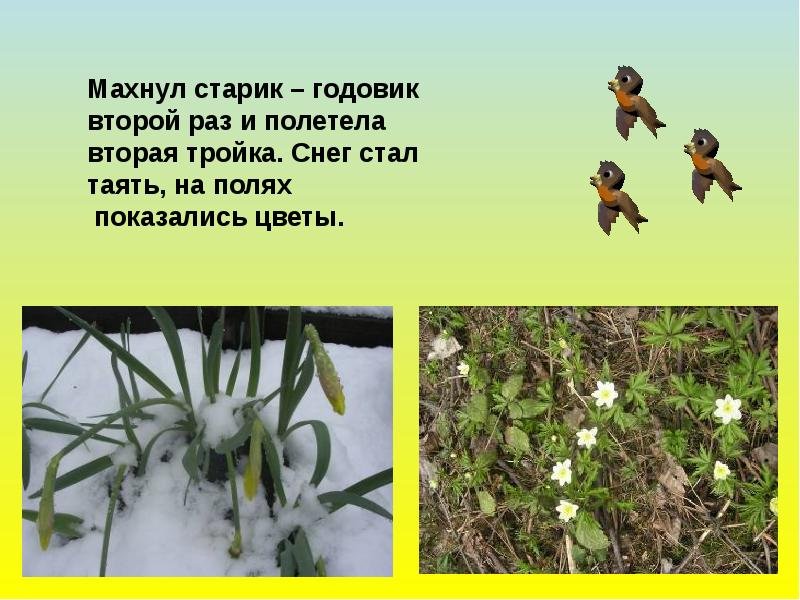 Махнул старик – годовик второй раз и полетела вторая тройка. Снег стал таять, на полях показались цветы.